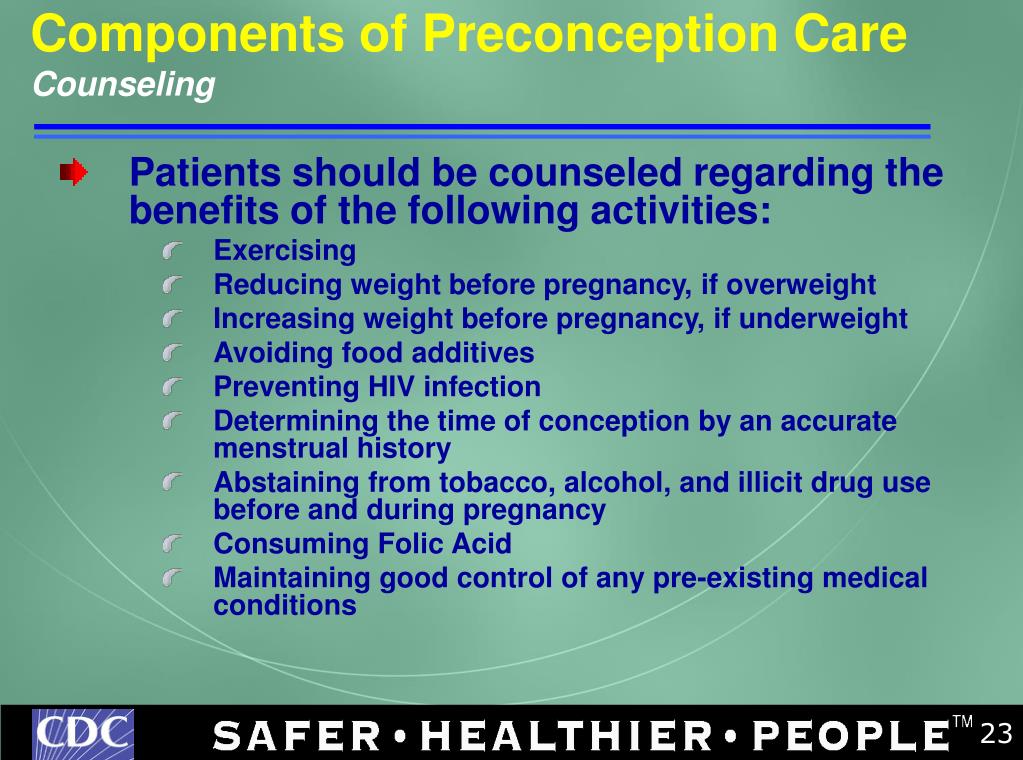 Components of Preconception Care
Counseling

Patients should be counseled regarding the benefits of the following activities:

Exercising
Reducing weight before pregnancy, if overweight
Increasing weight before pregnancy, if underweight
Avoiding food additives
Preventing HIV infection
Determining the time of conception by an accurate menstrual history
Abstaining from tobacco, alcohol, and illicit drug use before and during pregnancy
Consuming Folic Acid
Maintaining good control of any pre-existing medical conditions

CDC
SAFER • HEALTHIER • PEOPLE™ 23